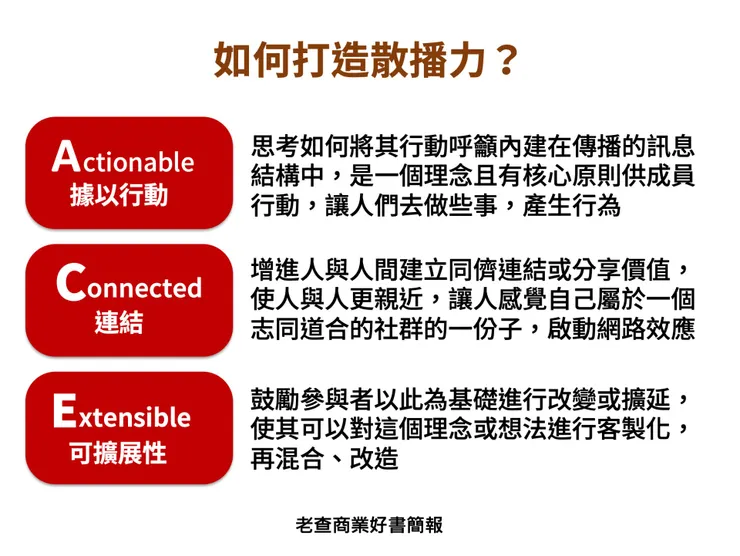 如何打造散播力？

Actionable
據以行動

思考如何將其行動呼籲內建在傳播的訊息結構中，是一個理念且有核心原則供成員行動，讓人們去做些事，產生行為

Connected
連結

增進人與人間建立同儕連結或分享價值，使人與人更親近，讓人感覺自己屬於一個志同道合的社群的一份子，啟動網路效應

Extensible
可擴展性

鼓勵參與者以此為基礎進行改變或擴延，使其可以對這個理念或想法進行客製化，再混合、改造

老查商業好書簡報